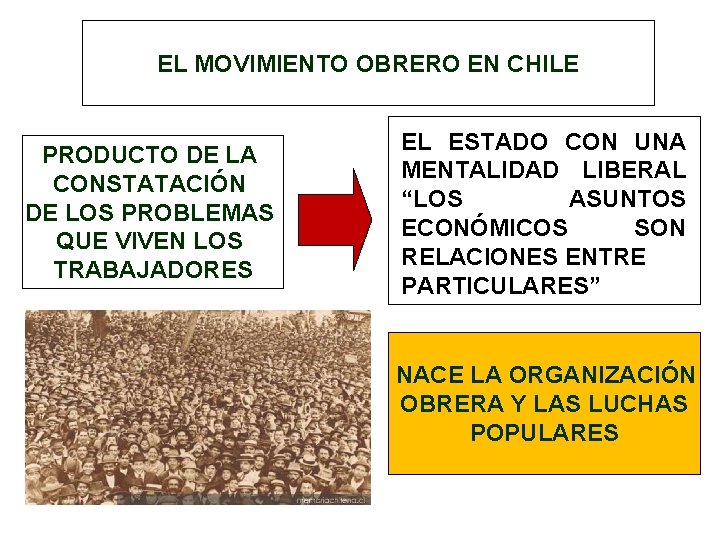 EL MOVIMIENTO OBRERO EN CHILE

PRODUCTO DE LA CONSTATACIÓN DE LOS PROBLEMAS QUE VIVEN LOS TRABAJADORES

EL ESTADO CON UNA MENTALIDAD LIBERAL “LOS ASUNTOS ECONÓMICOS SON RELACIONES ENTRE PARTICULARES”

memoriachilena.cl

NACE LA ORGANIZACIÓN OBRERA Y LAS LUCHAS POPULARES